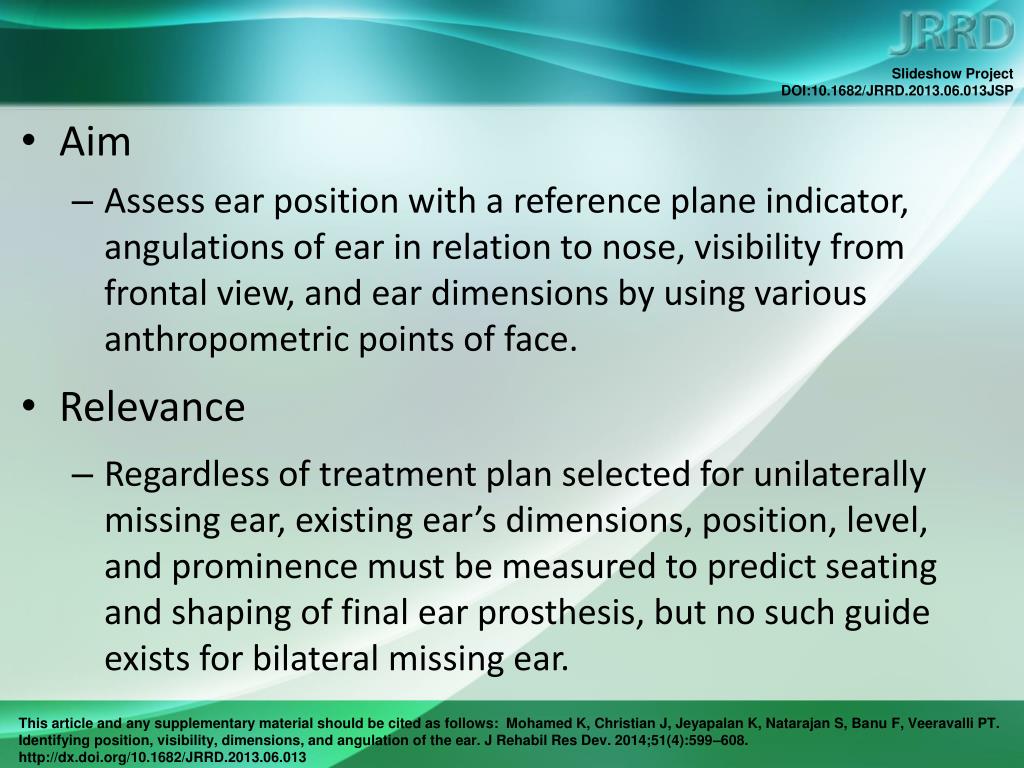 JRRD

Slideshow Project
DOI:10.1682/JRRD.2013.06.013JSP

• Aim
– Assess ear position with a reference plane indicator, angulations of ear in relation to nose, visibility from frontal view, and ear dimensions by using various anthropometric points of face.

• Relevance
– Regardless of treatment plan selected for unilaterally missing ear, existing ear’s dimensions, position, level, and prominence must be measured to predict seating and shaping of final ear prosthesis, but no such guide exists for bilateral missing ear.

This article and any supplementary material should be cited as follows: Mohamed K, Christian J, Jeyapalan K, Natarajan S, Banu F, Veeravalli PT. Identifying position, visibility, dimensions, and angulation of the ear. J Rehabil Res Dev. 2014;51(4):599–608. http://dx.doi.org/10.1682/JRRD.2013.06.013